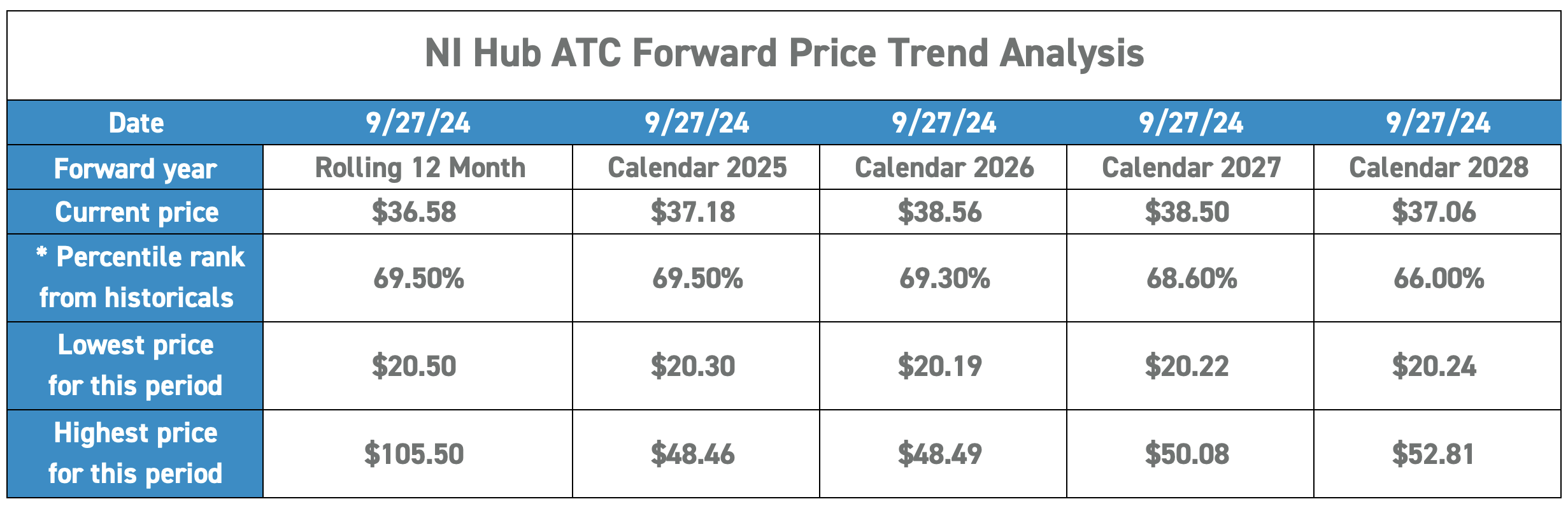 NI Hub ATC Forward Price Trend Analysis

| Date | 9/27/24 | 9/27/24 | 9/27/24 | 9/27/24 | 9/27/24 |
|---|---|---|---|---|---|
| Forward year | Rolling 12 Month | Calendar 2025 | Calendar 2026 | Calendar 2027 | Calendar 2028 |
| Current price | \$36.58 | \$37.18 | \$38.56 | \$38.50 | \$37.06 |
| * Percentile rank from historicals | 69.50% | 69.50% | 69.30% | 68.60% | 66.00% |
| Lowest price for this period | \$20.50 | \$20.30 | \$20.19 | \$20.22 | \$20.24 |
| Highest price for this period | \$105.50 | \$48.46 | \$48.49 | \$50.08 | \$52.81 |